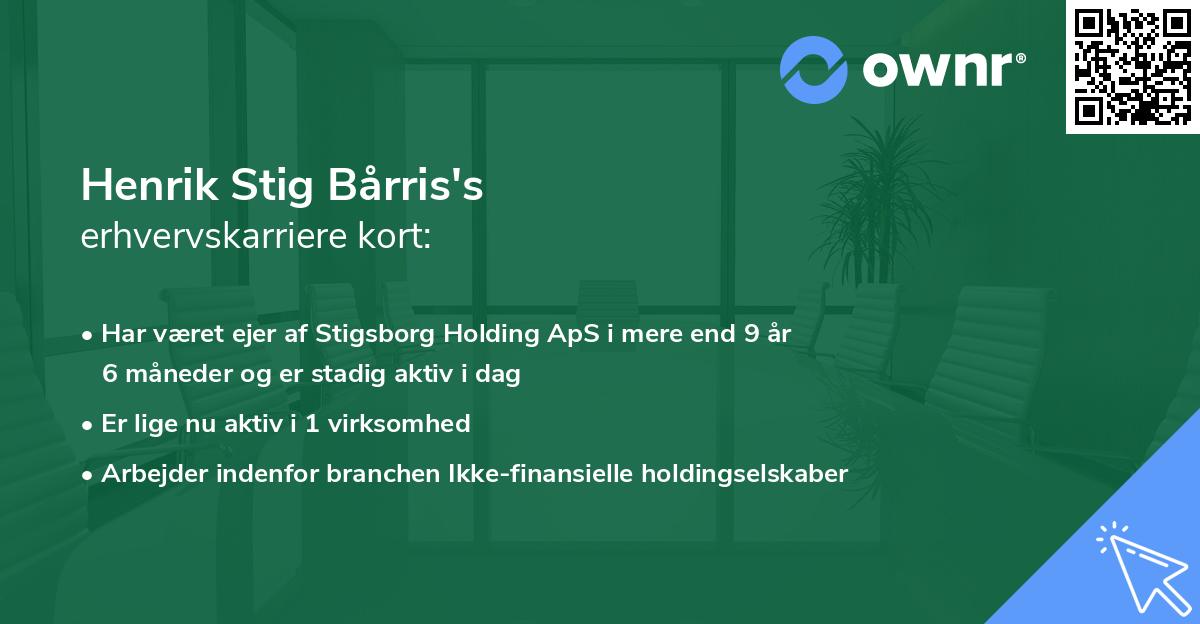 ownr®

Henrik Stig Bårris's
erhvervskarriere kort:

• Har været ejer af Stigsborg Holding ApS i mere end 9 år 6 måneder og er stadig aktiv i dag
• Er lige nu aktiv i 1 virksomhed
• Arbejder indenfor branchen Ikke-finansielle holdingselskaber